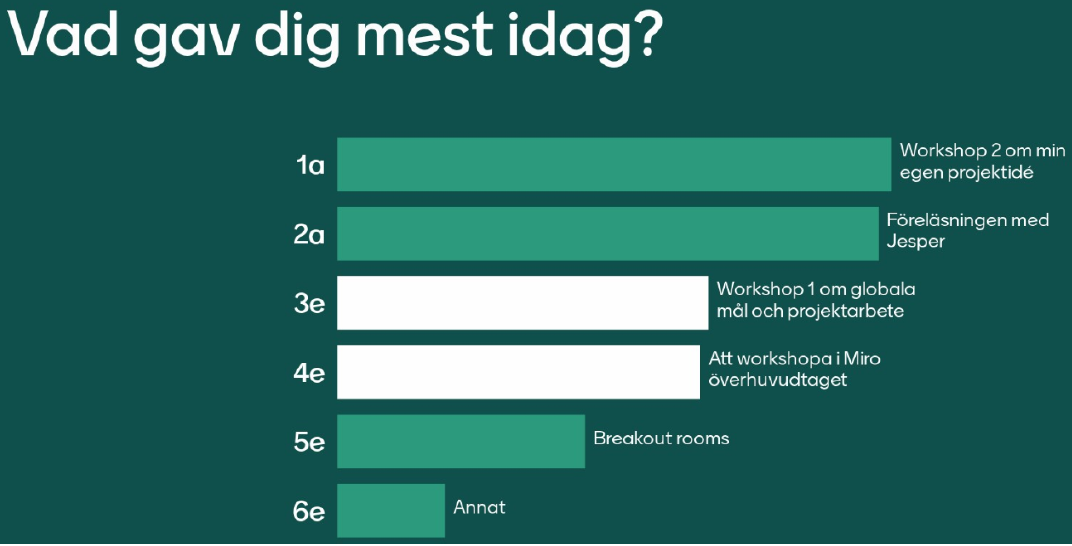 Vad gav dig mest idag?

1a Workshop 2 om min egen projektidé

2a Föreläsningen med Jesper

3e Workshop 1 om globala mål och projektarbete

4e Att workshopa i Miro överhuvudtaget

5e Breakout rooms

6e Annat